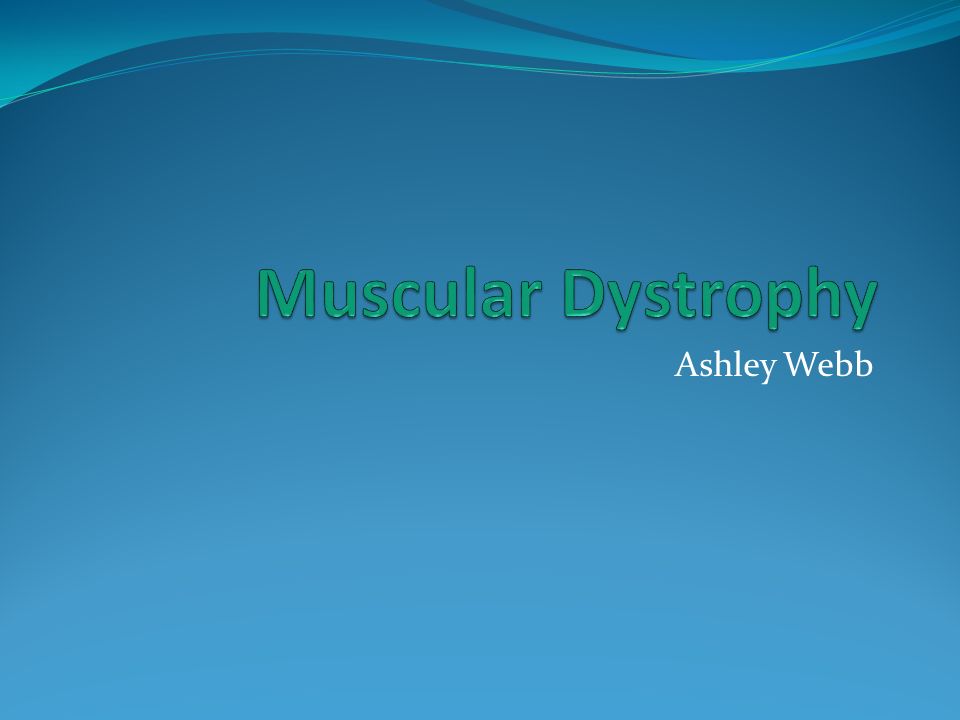 Muscular Dystrophy

Ashley Webb